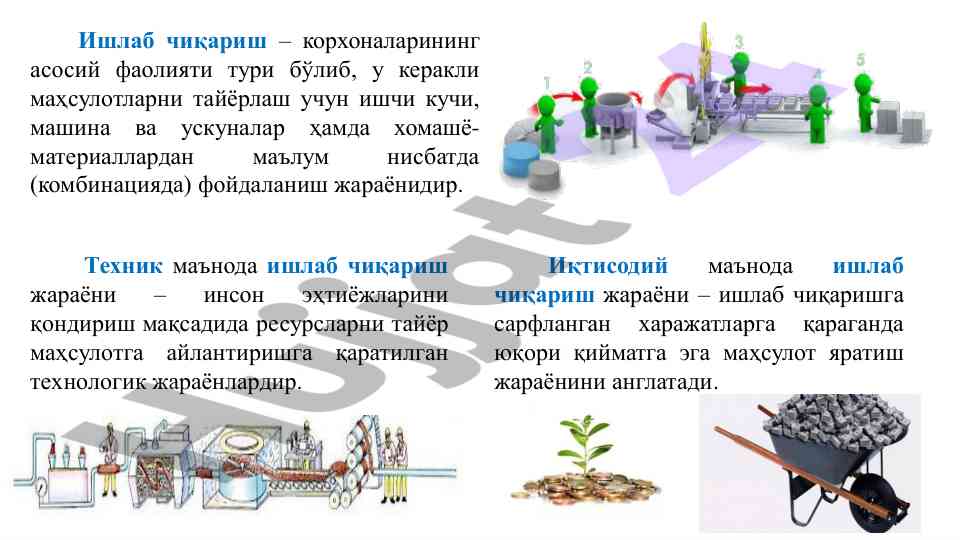 Ишлаб чиқариш – корхоналарининг асосий фаолияти тури бўлиб, у керакли маҳсулотларни тайёрлаш учун ишчи кучи, машина ва ускуналар ҳамда хомашё-материаллардан маълум нисбатда (комбинацияда) фойдаланиш жараёнидир.

1 2 3 4 5

Техник маънода ишлаб чиқариш жараёни – инсон эҳтиёжларини қондириш мақсадида ресурсларни тайёр маҳсулотга айлантиришга қаратилган технологик жараёнлардир.

Иқтисодий маънода ишлаб чиқариш жараёни – ишлаб чиқаришга сарфланган харажатларга қараганда юқори қийматга эга маҳсулот яратиш жараёнини англатади.

Hujjat